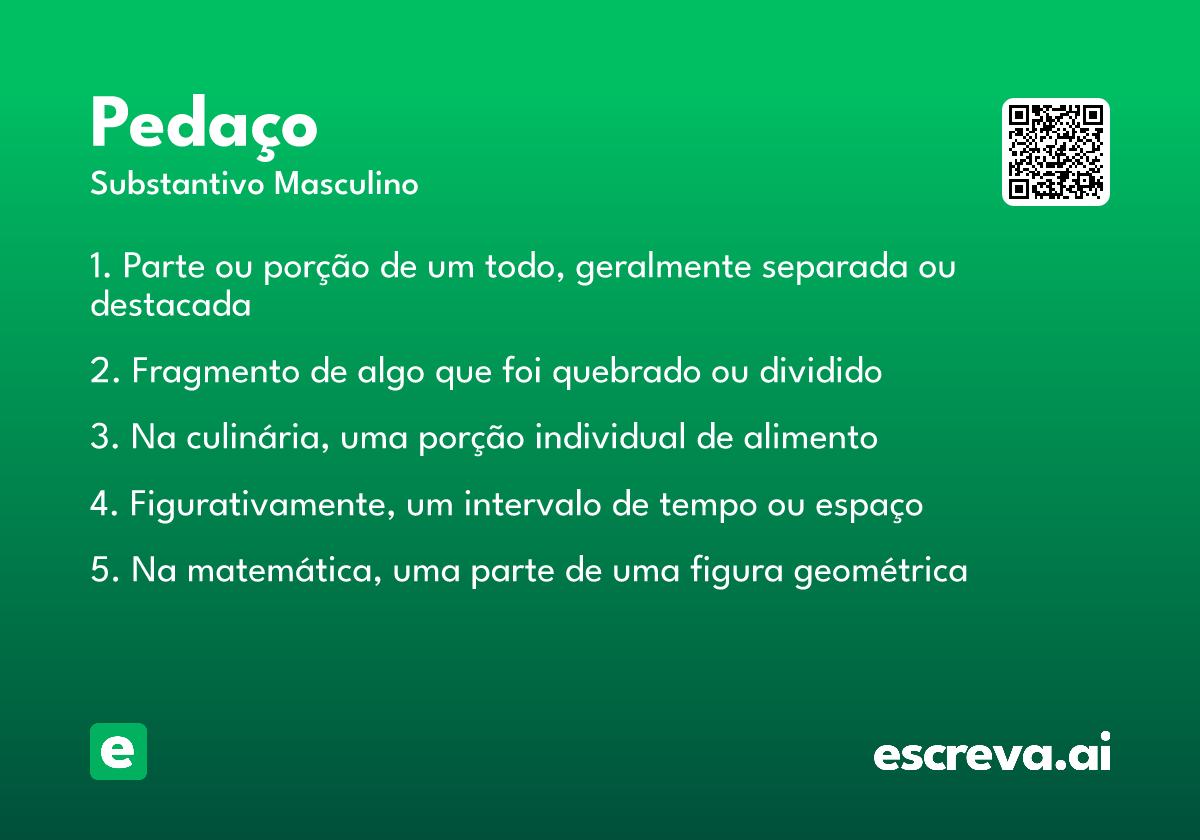 Pedaço
Substantivo Masculino

1. Parte ou porção de um todo, geralmente separada ou destacada

2. Fragmento de algo que foi quebrado ou dividido

3. Na culinária, uma porção individual de alimento

4. Figurativamente, um intervalo de tempo ou espaço

5. Na matemática, uma parte de uma figura geométrica

e

escreva.ai